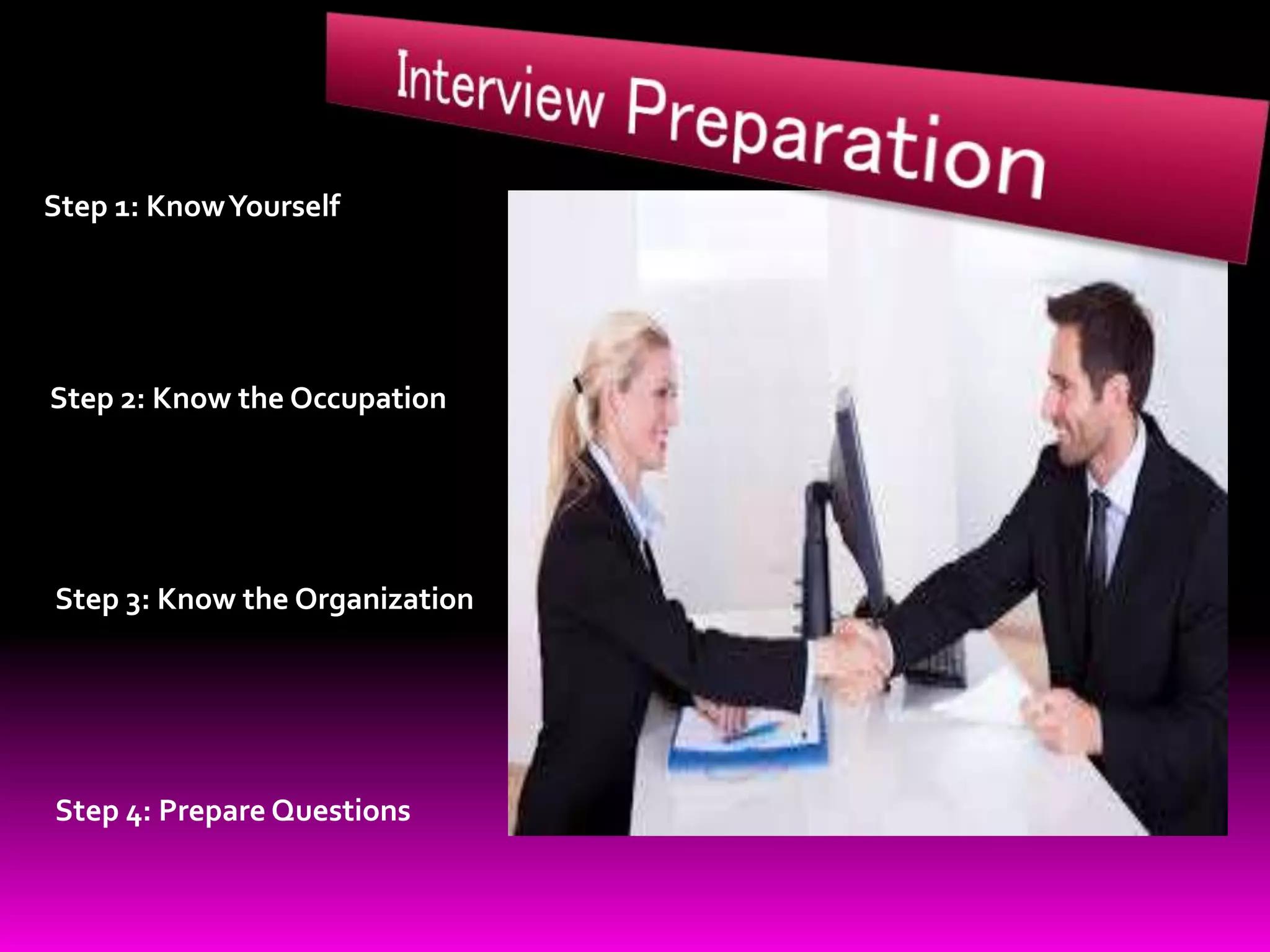 Interview Preparation

Step 1: Know Yourself

Step 2: Know the Occupation

Step 3: Know the Organization

Step 4: Prepare Questions